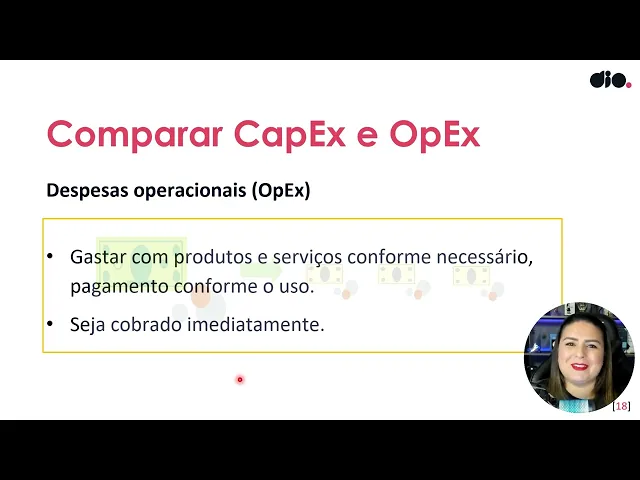 dio.

Comparar CapEx e OpEx

Despesas operacionais (OpEx)

• Gastar com produtos e serviços conforme necessário, pagamento conforme o uso.

• Seja cobrado imediatamente.

[18]